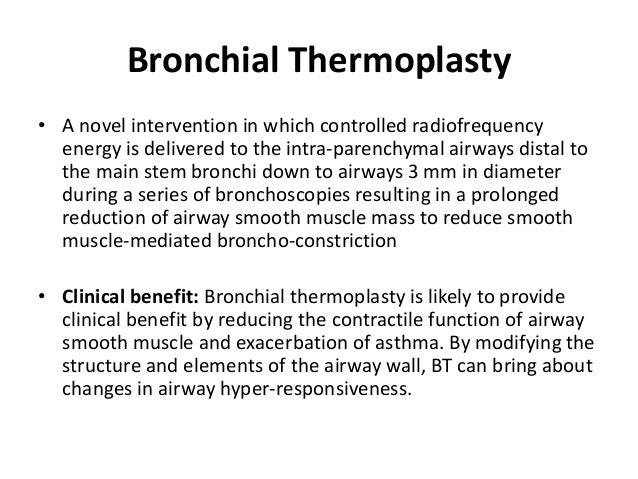 Bronchial Thermoplasty

• A novel intervention in which controlled radiofrequency energy is delivered to the intra-parenchymal airways distal to the main stem bronchi down to airways 3 mm in diameter during a series of bronchoscopies resulting in a prolonged reduction of airway smooth muscle mass to reduce smooth muscle-mediated broncho-constriction

• Clinical benefit: Bronchial thermoplasty is likely to provide clinical benefit by reducing the contractile function of airway smooth muscle and exacerbation of asthma. By modifying the structure and elements of the airway wall, BT can bring about changes in airway hyper-responsiveness.